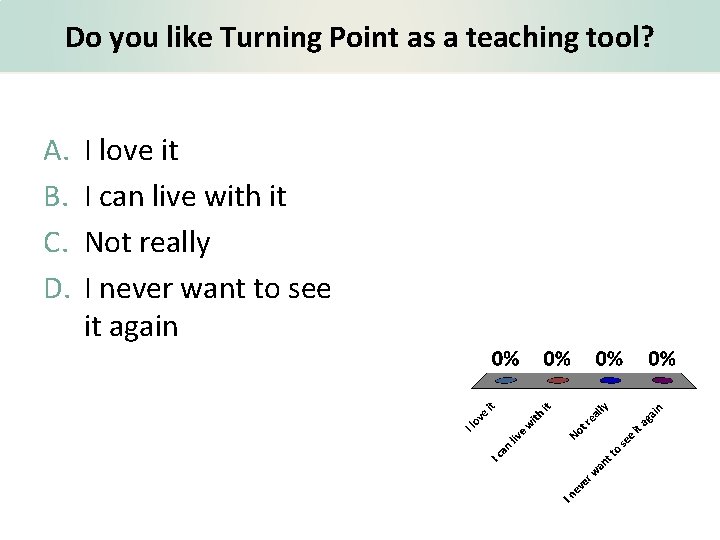 Do you like Turning Point as a teaching tool?

A. I love it
B. I can live with it
C. Not really
D. I never want to see it again

0% 0% 0% 0%

I love it
I can live with it
Not really
I never want to see it again